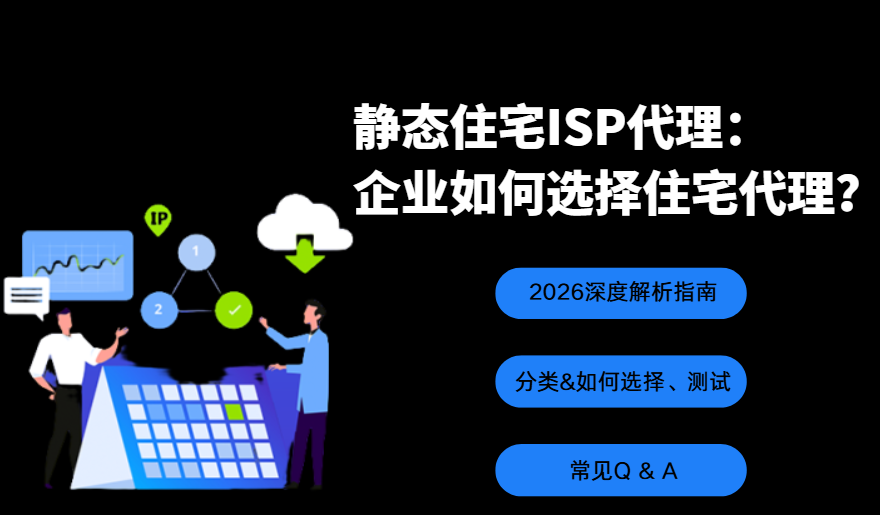 静态住宅ISP代理：
企业如何选择住宅代理?

IP

1

2

2026深度解析指南

分类&如何选择、测试

常见Q & A